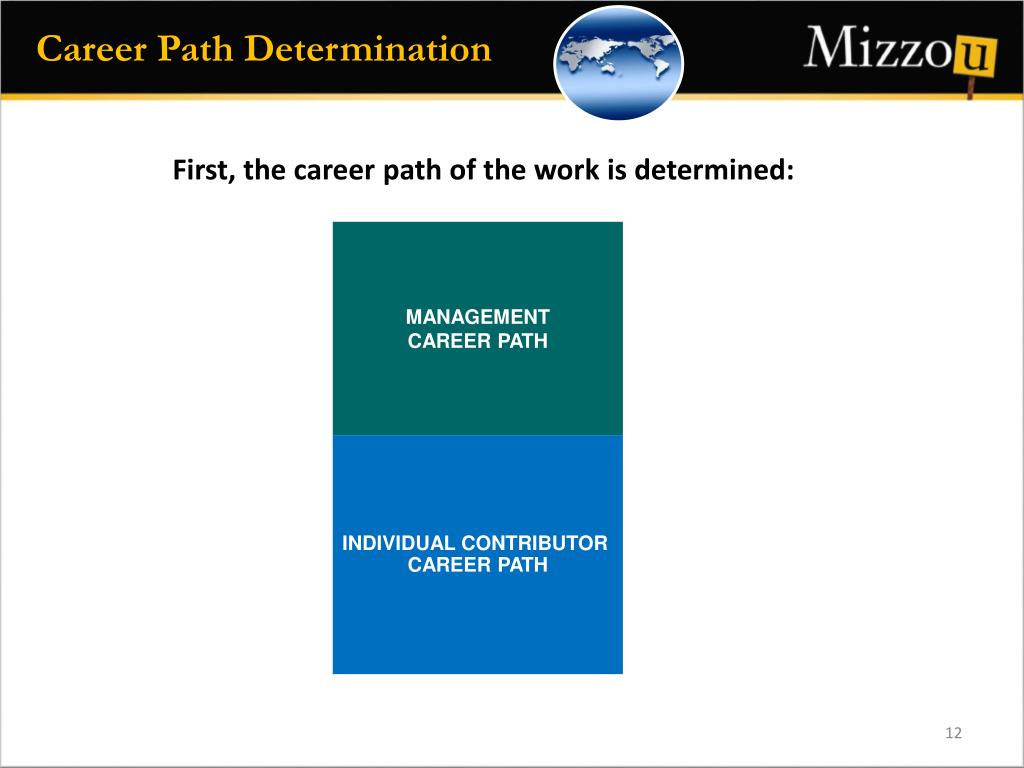 Career Path Determination

Mizzou

First, the career path of the work is determined:

MANAGEMENT CAREER PATH

INDIVIDUAL CONTRIBUTOR CAREER PATH

12